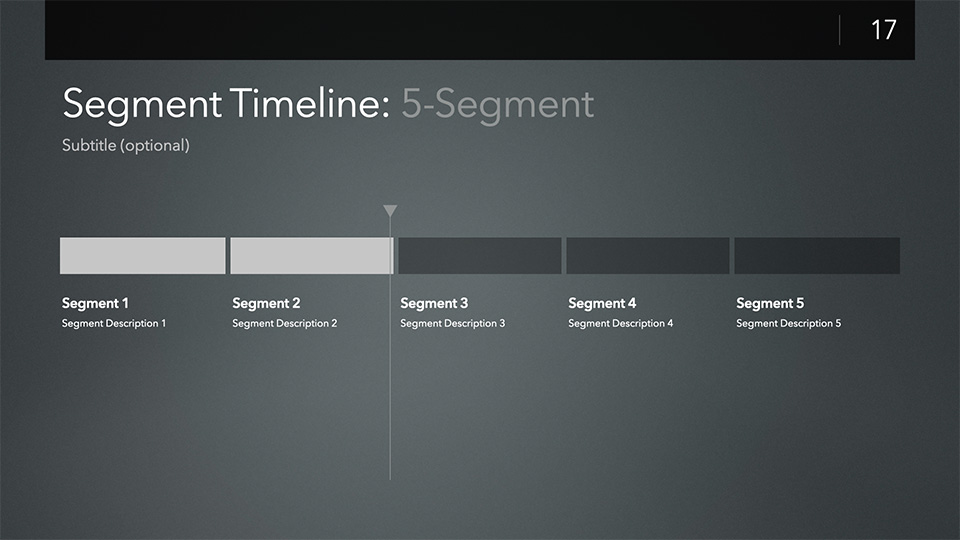 17

Segment Timeline: 5-Segment

Subtitle (optional)

Segment 1
Segment Description 1

Segment 2
Segment Description 2

Segment 3
Segment Description 3

Segment 4
Segment Description 4

Segment 5
Segment Description 5